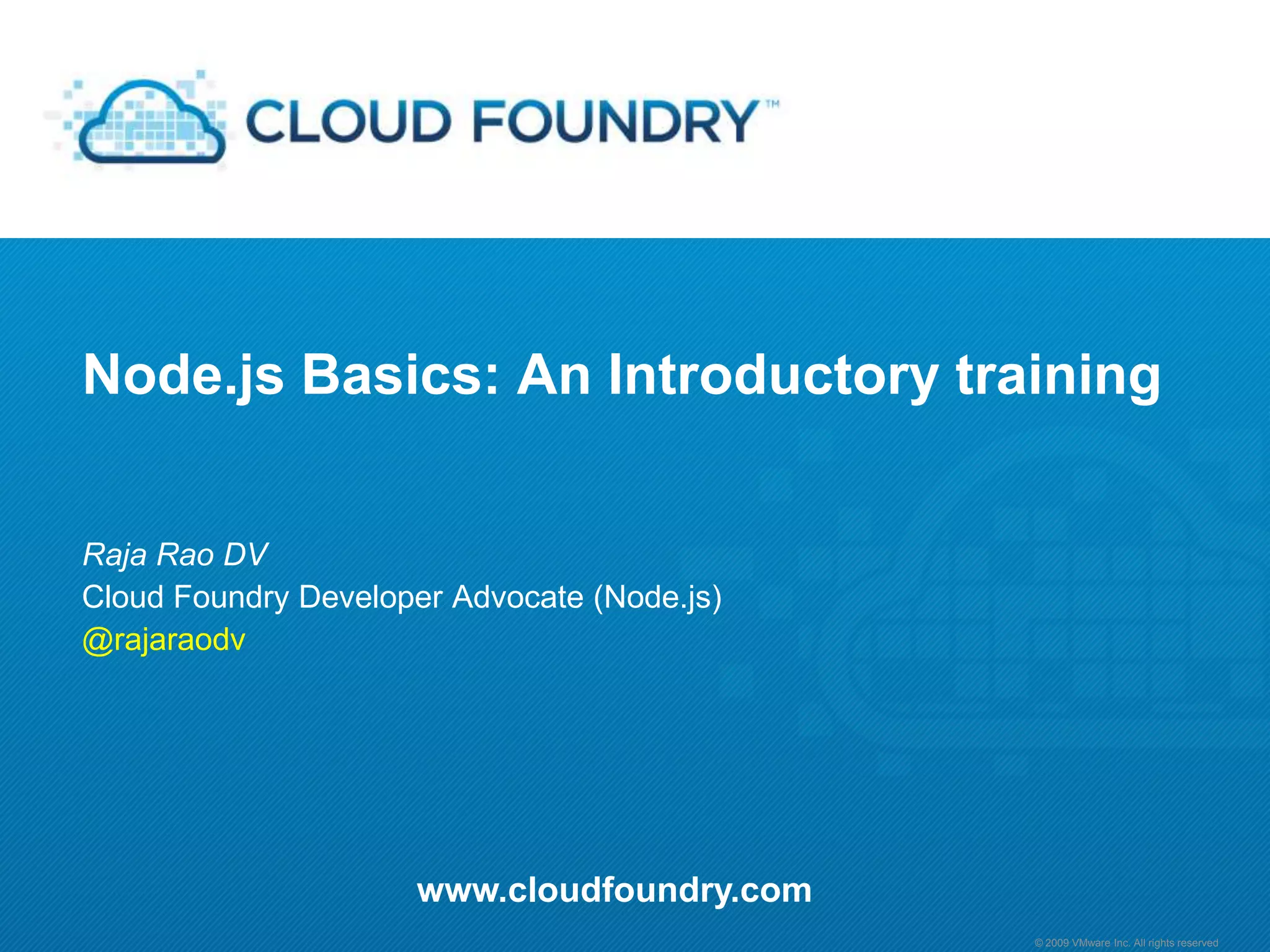 CLOUD FOUNDRY™

Node.js Basics: An Introductory training

Raja Rao DV
Cloud Foundry Developer Advocate (Node.js)
@rajaraodv

www.cloudfoundry.com

© 2009 VMware Inc. All rights reserved